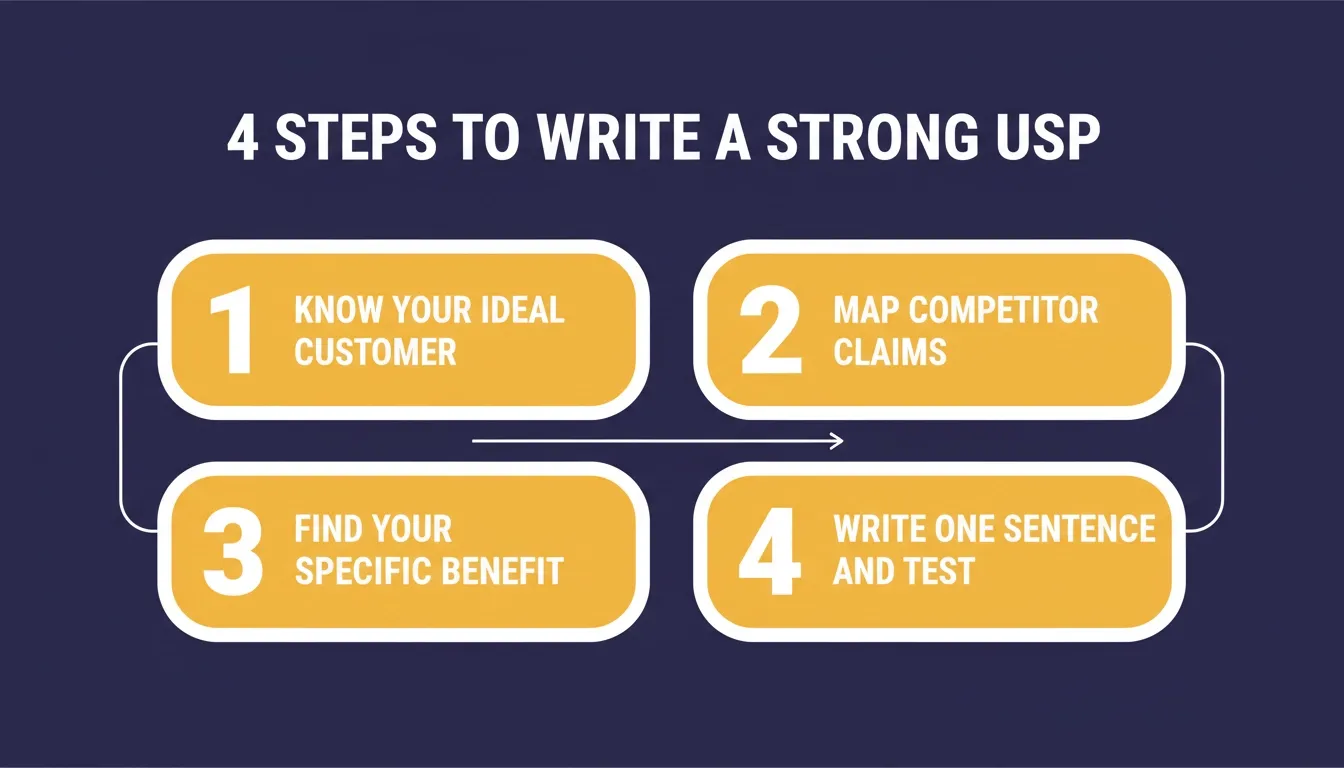 4 STEPS TO WRITE A STRONG USP

1 KNOW YOUR IDEAL CUSTOMER

2 MAP COMPETITOR CLAIMS

3 FIND YOUR SPECIFIC BENEFIT

4 WRITE ONE SENTENCE AND TEST